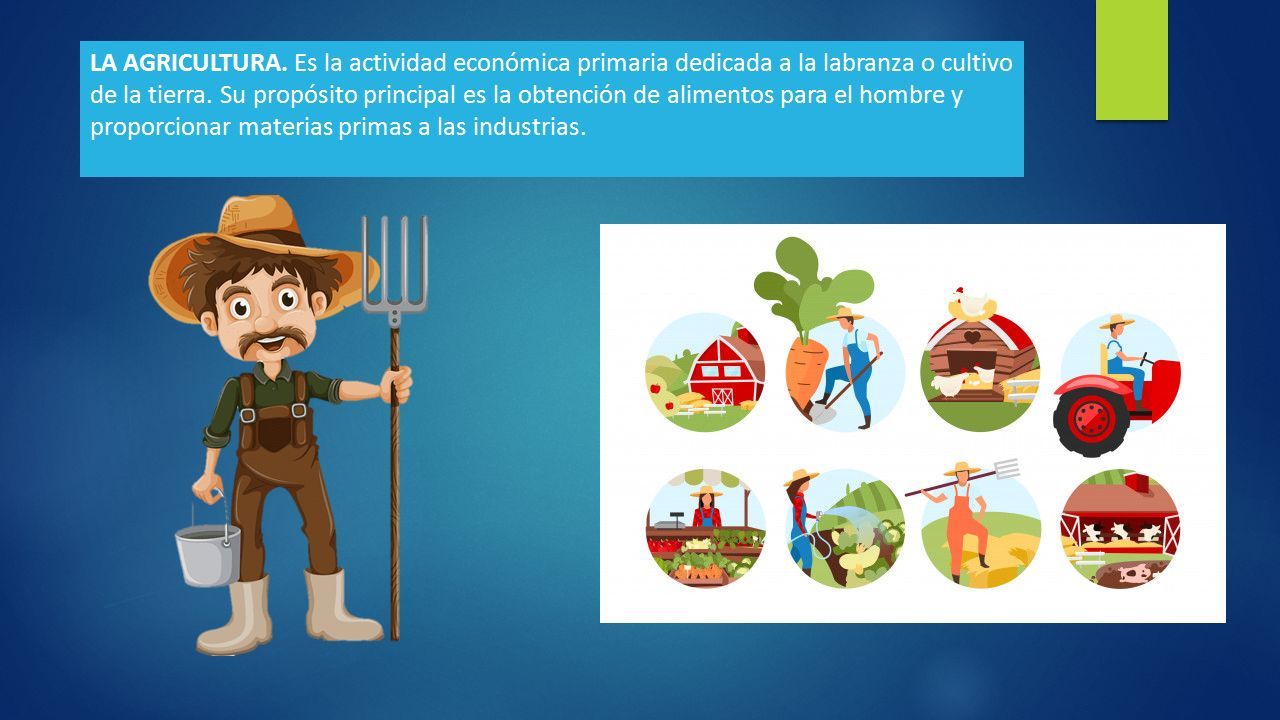 LA AGRICULTURA. Es la actividad económica primaria dedicada a la labranza o cultivo de la tierra. Su propósito principal es la obtención de alimentos para el hombre y proporcionar materias primas a las industrias.